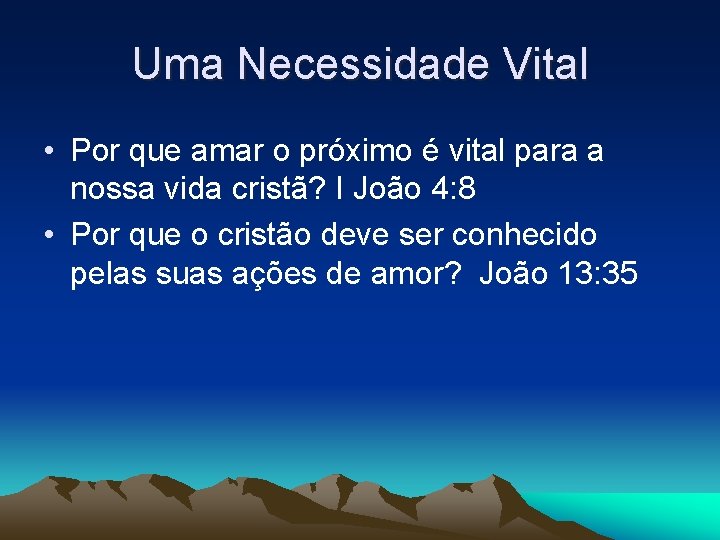 Uma Necessidade Vital

• Por que amar o próximo é vital para a nossa vida cristã? I João 4:8

• Por que o cristão deve ser conhecido pelas suas ações de amor? João 13:35